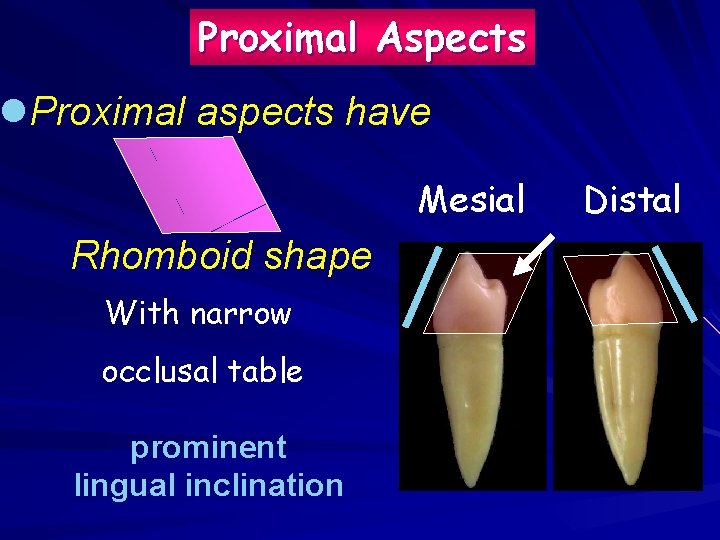 Proximal Aspects

Proximal aspects have

Rhomboid shape

With narrow occlusal table

prominent lingual inclination

Mesial

Distal